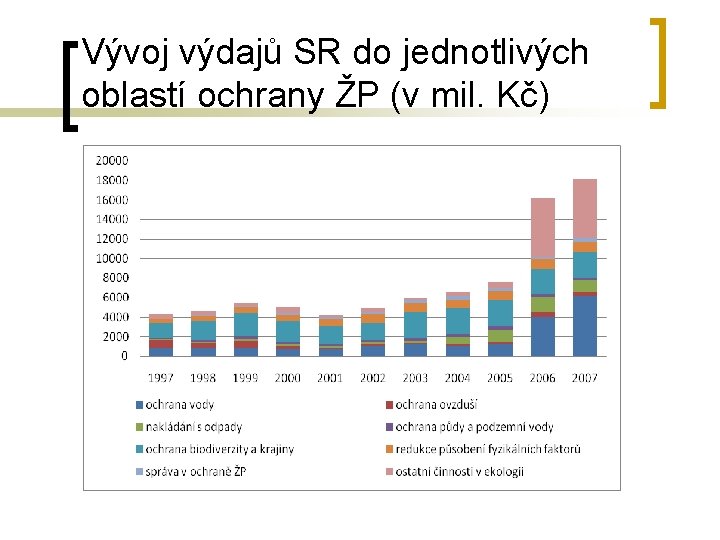 Vývoj výdajů SR do jednotlivých oblastí ochrany ŽP (v mil. Kč)

20000
18000
16000
14000
12000
10000
8000
6000
4000
2000
0

1997 1998 1999 2000 2001 2002 2003 2004 2005 2006 2007

ochrana vody
ochrana ovzduší
nakládání s odpady
ochrana půdy a podzemní vody
ochrana biodiverzity a krajiny
redukce působení fyzikálních faktorů
správa v ochraně ŽP
ostatní činnosti v ekologii